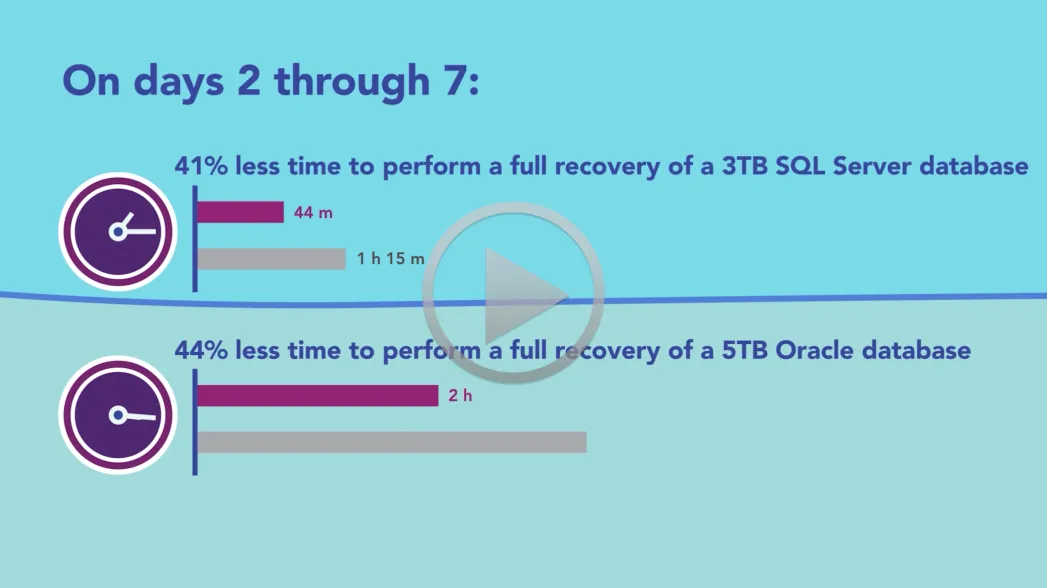 On days 2 through 7:

41% less time to perform a full recovery of a 3TB SQL Server database

44 m

1 h 15 m

44% less time to perform a full recovery of a 5TB Oracle database

2 h